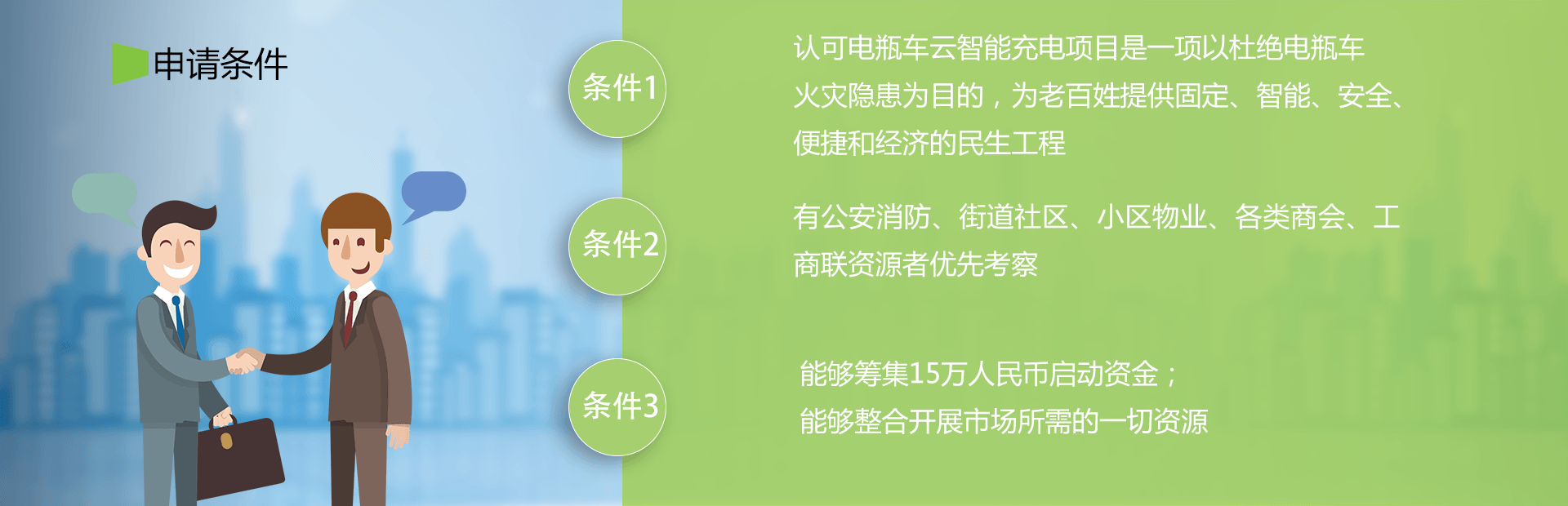 申请条件

条件1

认可电瓶车云智能充电项目是一项以杜绝电瓶车火灾隐患为目的，为老百姓提供固定、智能、安全、便捷和经济的民生工程

条件2

有公安消防、街道社区、小区物业、各类商会、工商联资源者优先考察

条件3

能够筹集15万人民币启动资金；
能够整合开展市场所需的一切资源